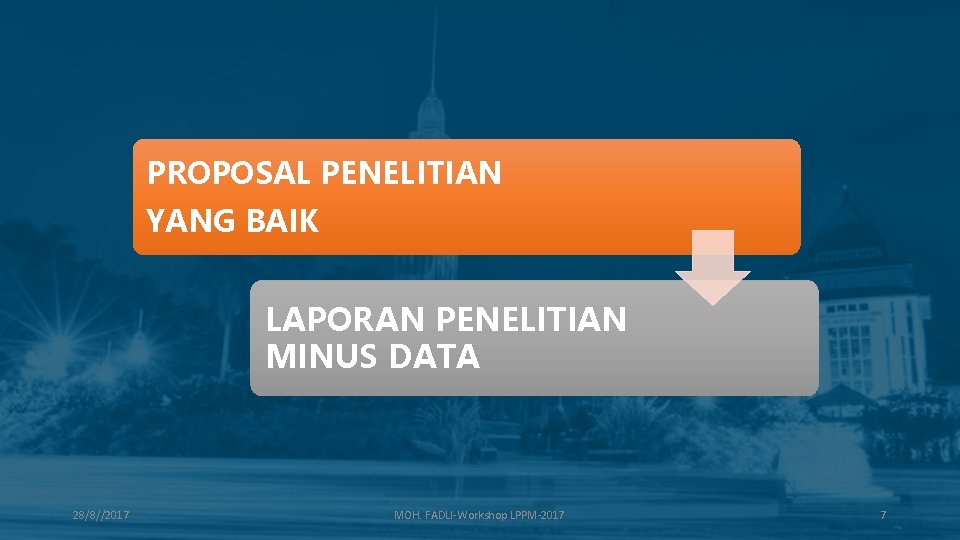 PROPOSAL PENELITIAN YANG BAIK

LAPORAN PENELITIAN MINUS DATA

28/8//2017

MOH. FADLI-Workshop LPPM-2017

7